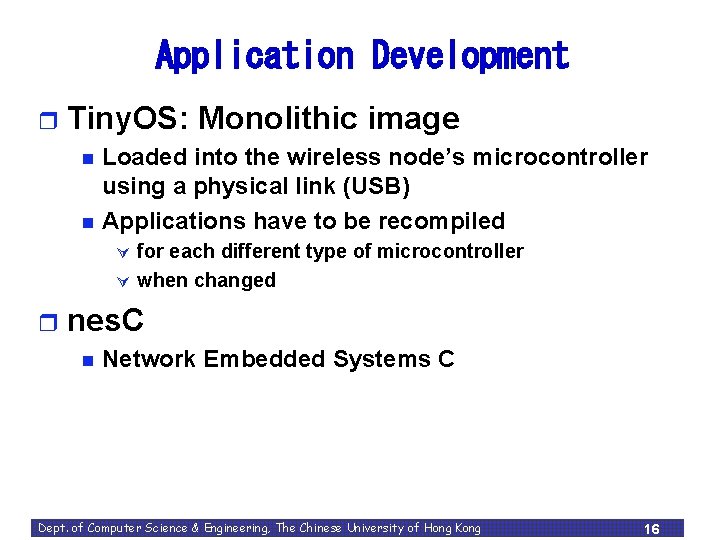 Application Development

TinyOS: Monolithic image

Loaded into the wireless node's microcontroller using a physical link (USB)

Applications have to be recompiled

for each different type of microcontroller

when changed

nesC

Network Embedded Systems C

Dept. of Computer Science & Engineering, The Chinese University of Hong Kong 16